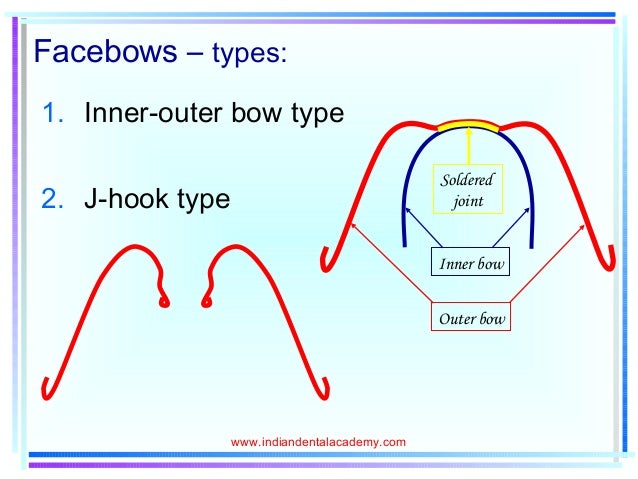 Facebows – types:

1. Inner-outer bow type

2. J-hook type

Soldered joint

Inner bow

Outer bow

www.indiandentalacademy.com